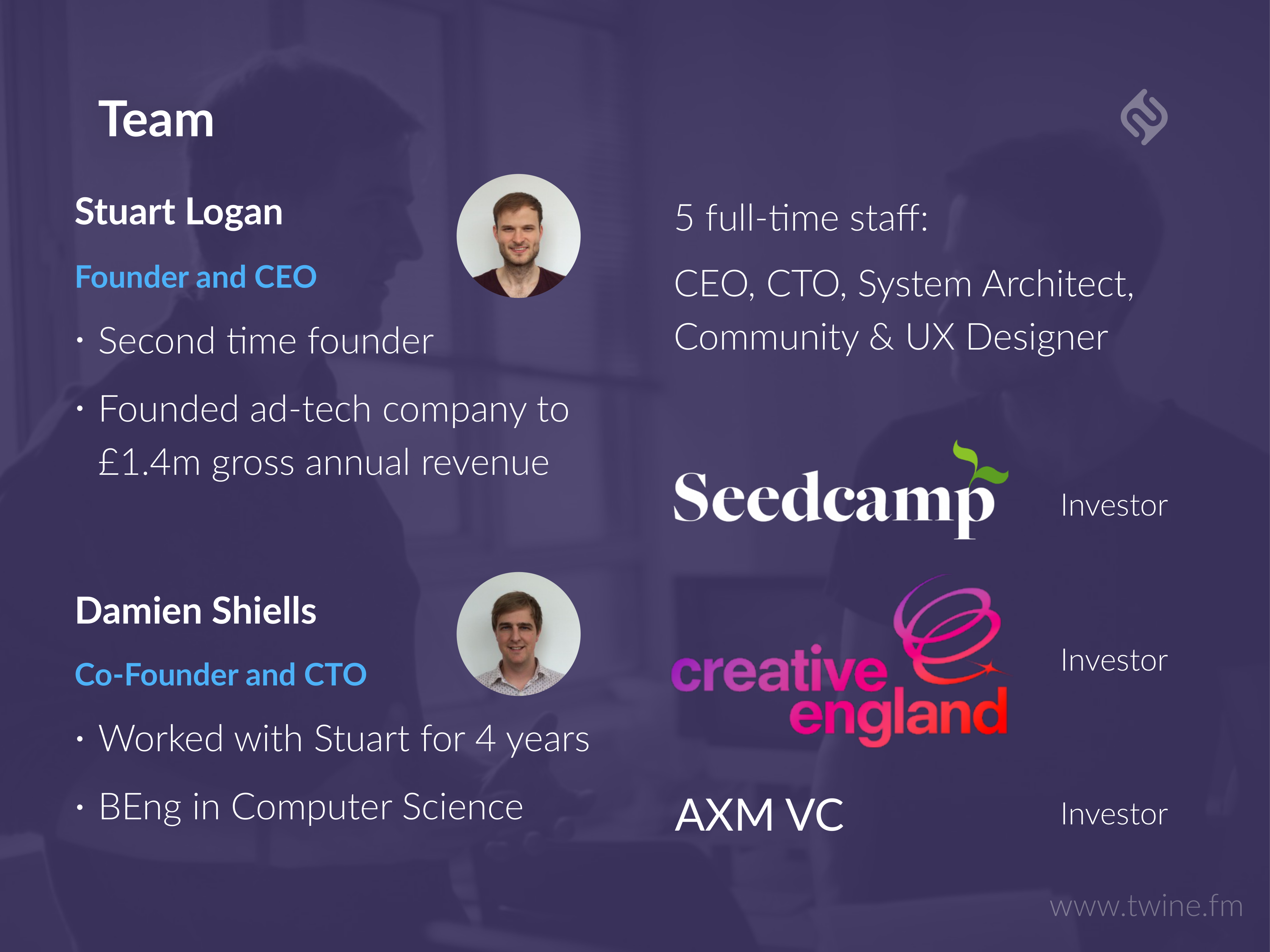 Team

Stuart Logan

Founder and CEO

• Second time founder

• Founded ad-tech company to £1.4m gross annual revenue

Damien Shiells

Co-Founder and CTO

• Worked with Stuart for 4 years

• BEng in Computer Science

5 full-time staff:

CEO, CTO, System Architect, Community & UX Designer

Seedcamp Investor

creative england Investor

AXM VC Investor

www.twine.fm